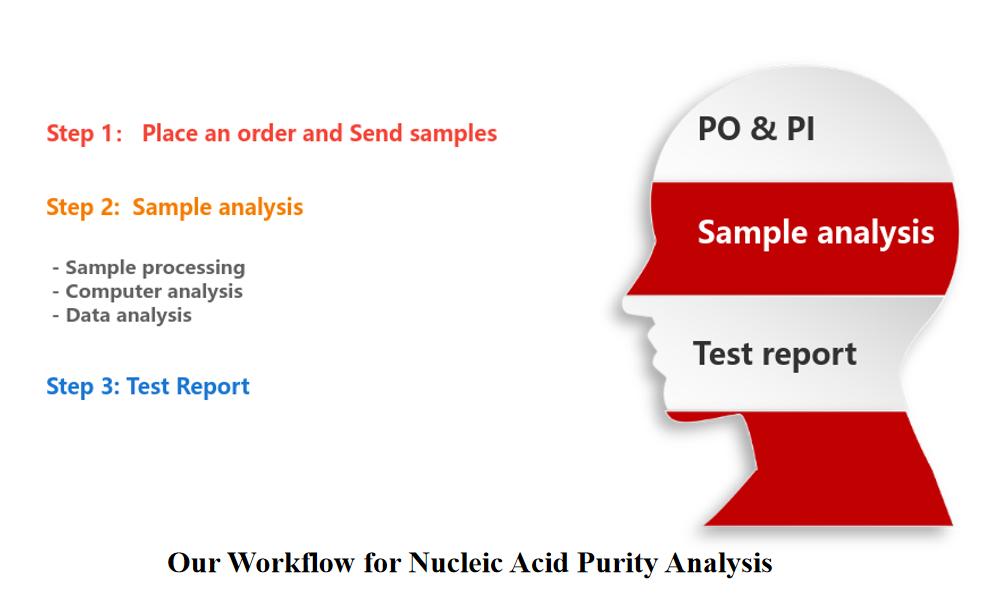 Step 1: Place an order and Send samples

Step 2: Sample analysis

- Sample processing
- Computer analysis
- Data analysis

Step 3: Test Report

PO & PI

Sample analysis

Test report

Our Workflow for Nucleic Acid Purity Analysis